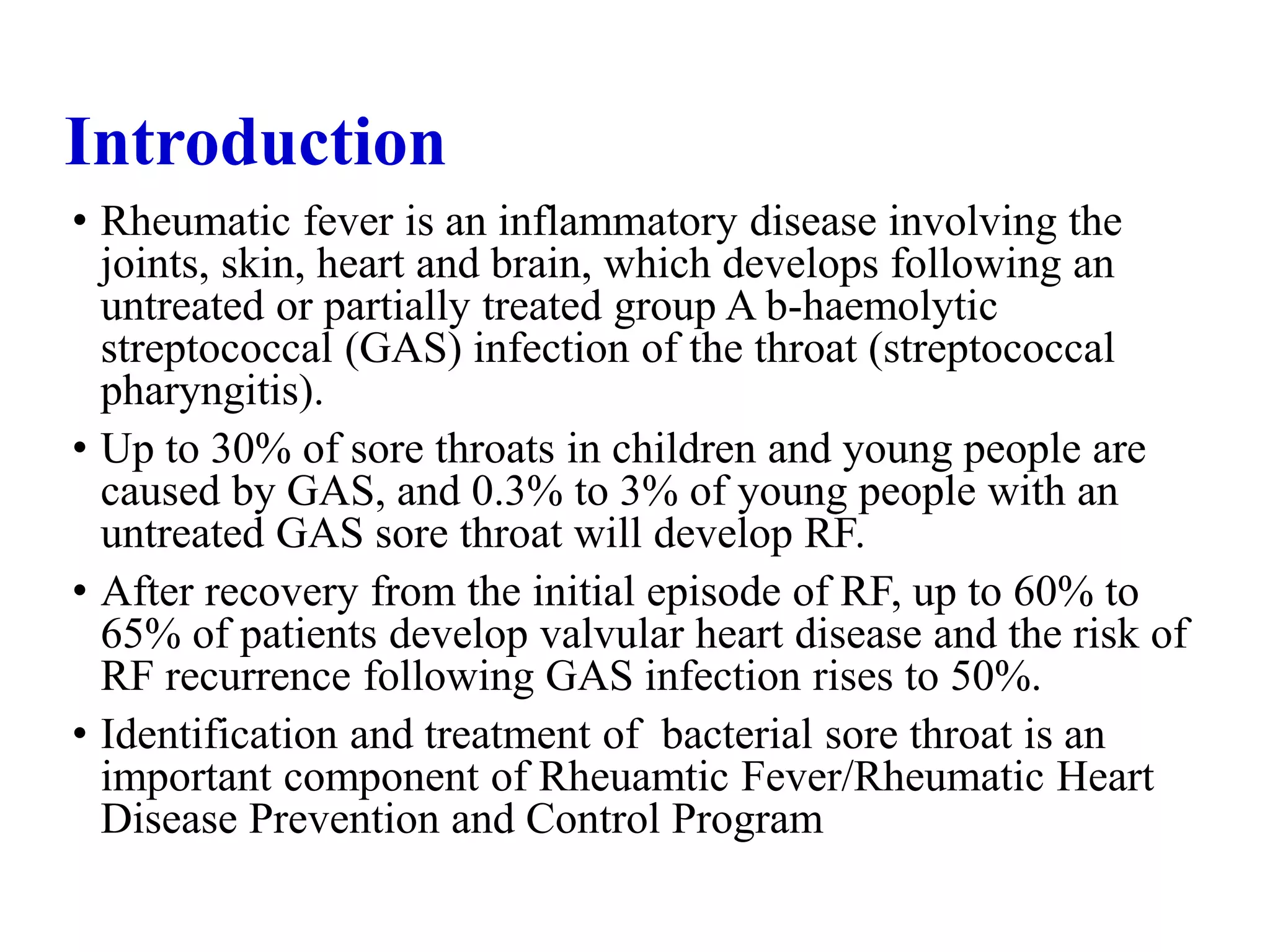 Introduction

• Rheumatic fever is an inflammatory disease involving the joints, skin, heart and brain, which develops following an untreated or partially treated group A b-haemolytic streptococcal (GAS) infection of the throat (streptococcal pharyngitis).

• Up to 30% of sore throats in children and young people are caused by GAS, and 0.3% to 3% of young people with an untreated GAS sore throat will develop RF.

• After recovery from the initial episode of RF, up to 60% to 65% of patients develop valvular heart disease and the risk of RF recurrence following GAS infection rises to 50%.

• Identification and treatment of bacterial sore throat is an important component of Rheuamtic Fever/Rheumatic Heart Disease Prevention and Control Program